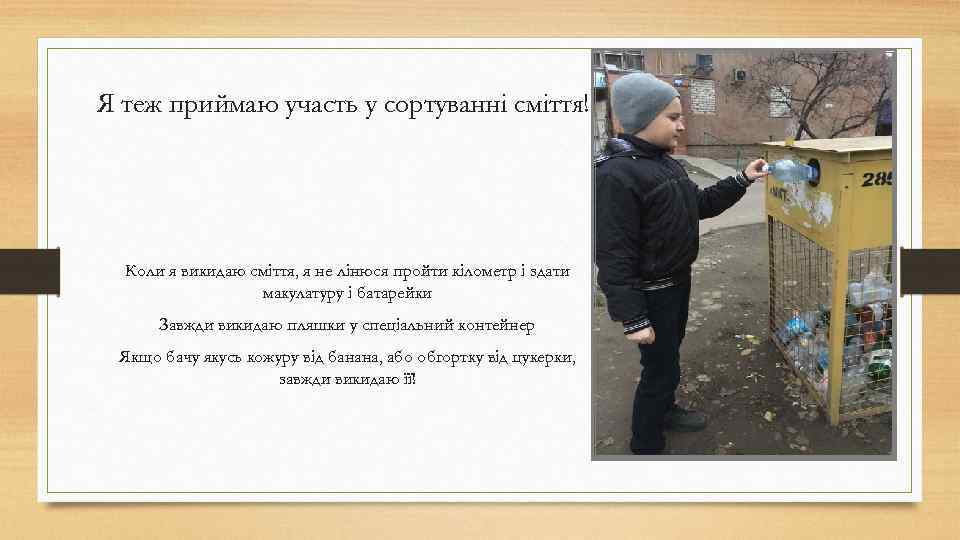 Я теж приймаю участь у сортуванні сміття!

Коли я викидаю сміття, я не лінюся пройти кілометр і здати макулатуру і батарейки

Завжди викидаю пляшки у спеціальний контейнер

Якщо бачу якусь кожуру від банана, або обгортку від цукерки, завжди викидаю її!

285